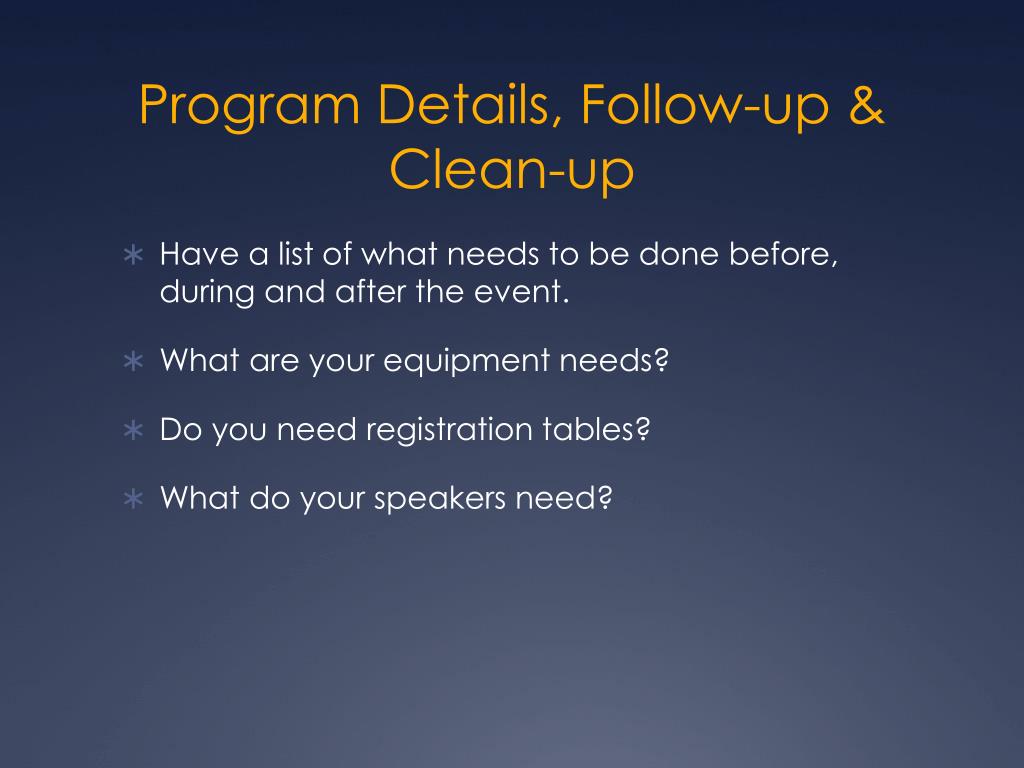 Program Details, Follow-up & Clean-up

∗ Have a list of what needs to be done before, during and after the event.

∗ What are your equipment needs?

∗ Do you need registration tables?

∗ What do your speakers need?